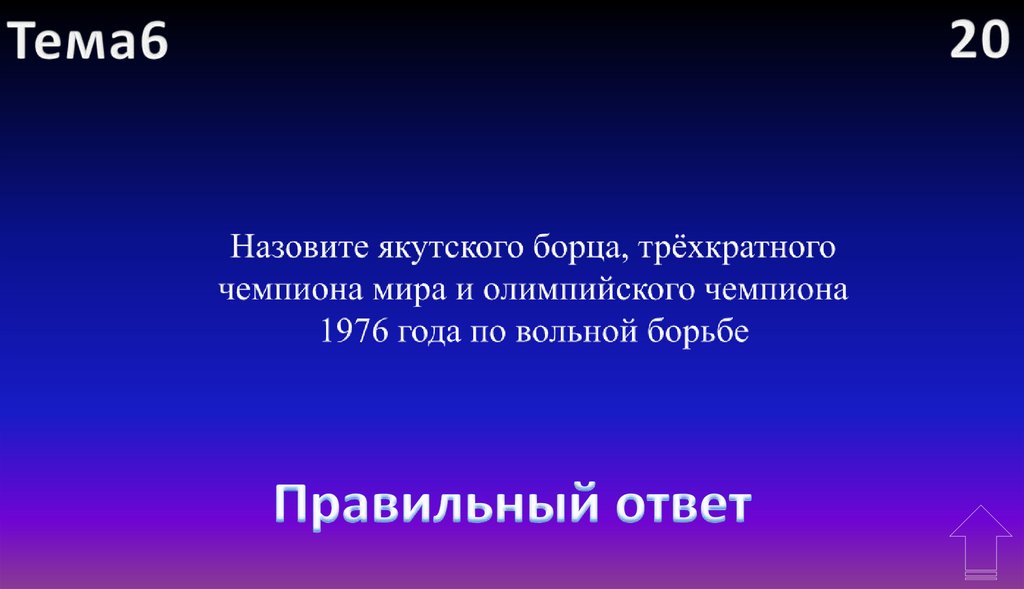 Тема6

20

Назовите якутского борца, трёхкратного чемпиона мира и олимпийского чемпиона 1976 года по вольной борьбе

Правильный ответ